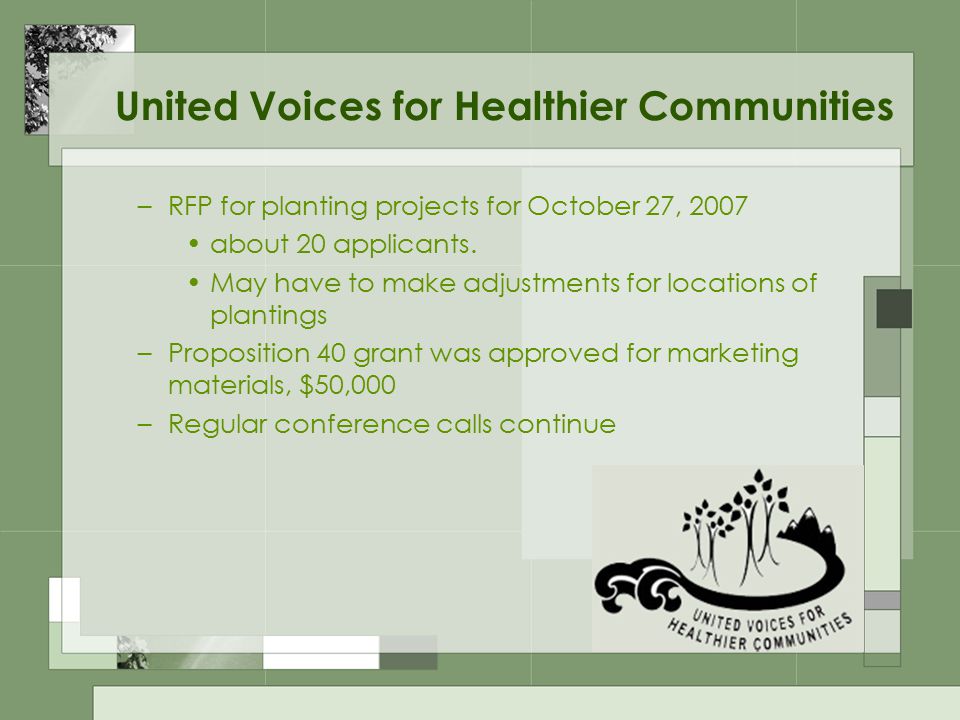 United Voices for Healthier Communities

– RFP for planting projects for October 27, 2007
• about 20 applicants.
• May have to make adjustments for locations of plantings
– Proposition 40 grant was approved for marketing materials, $50,000
– Regular conference calls continue

UNITED VOICES FOR HEALTHIER COMMUNITIES